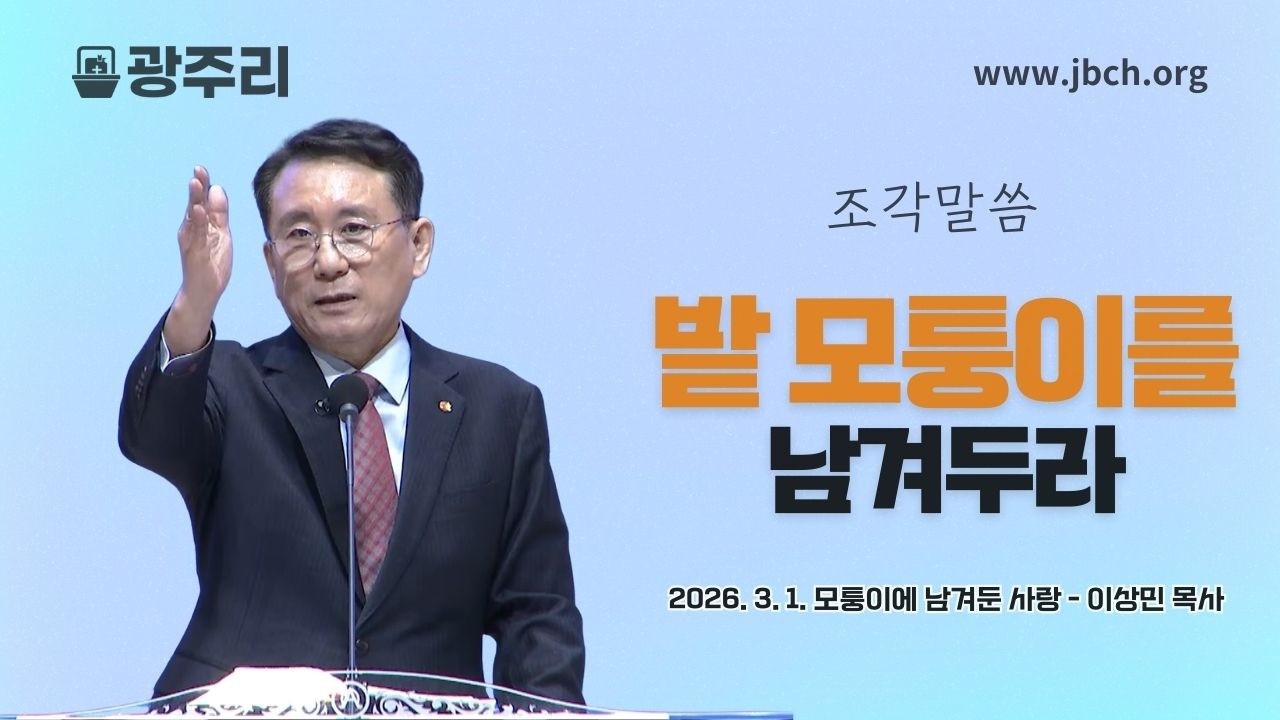 광주리

www.jbch.org

조각말씀

밭 모퉁이를 남겨두라

2026. 3. 1. 모퉁이에 남겨둔 사랑 - 이상민 목사